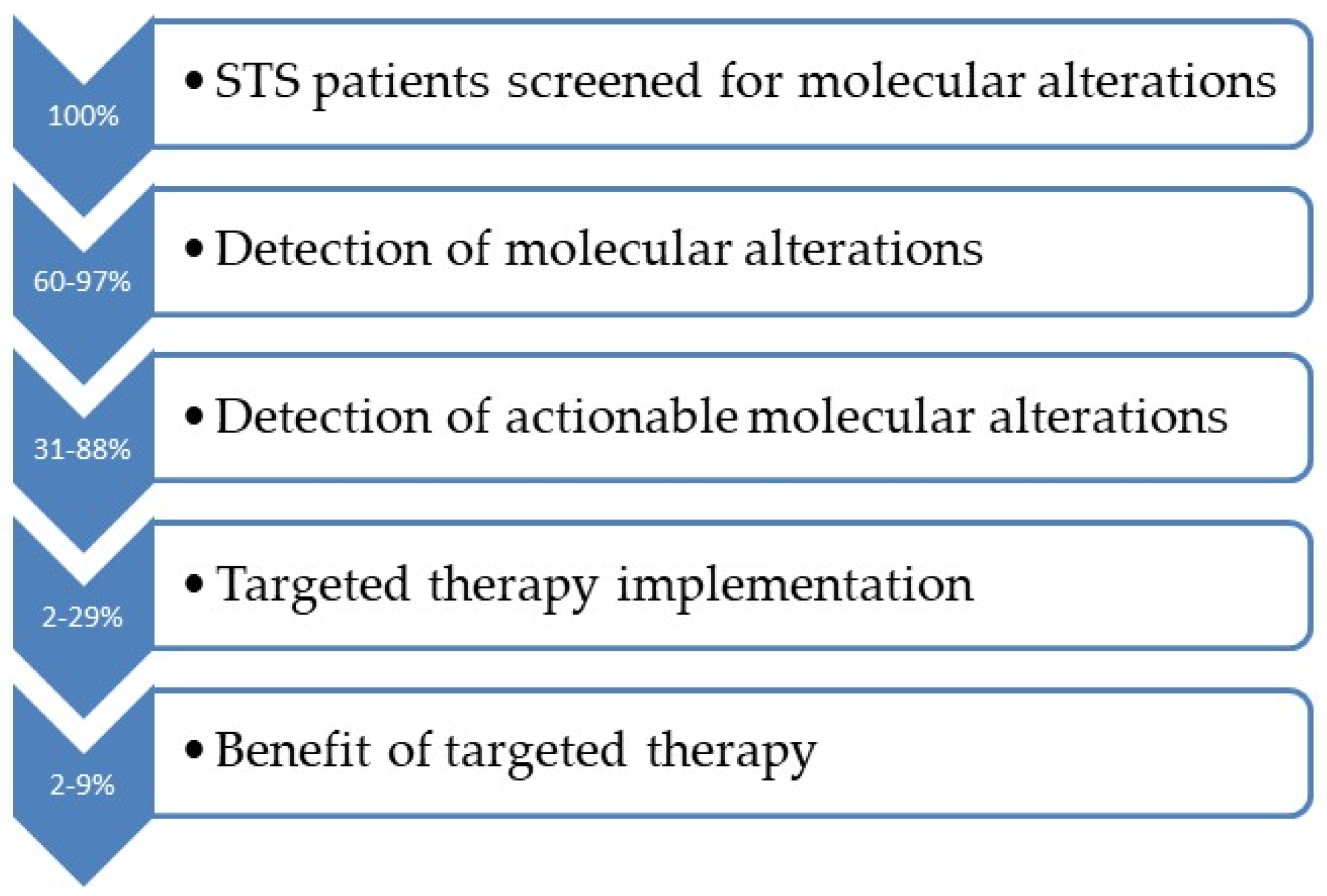 100%

• STS patients screened for molecular alterations

60-97%

• Detection of molecular alterations

31-88%

• Detection of actionable molecular alterations

2-29%

• Targeted therapy implementation

2-9%

• Benefit of targeted therapy